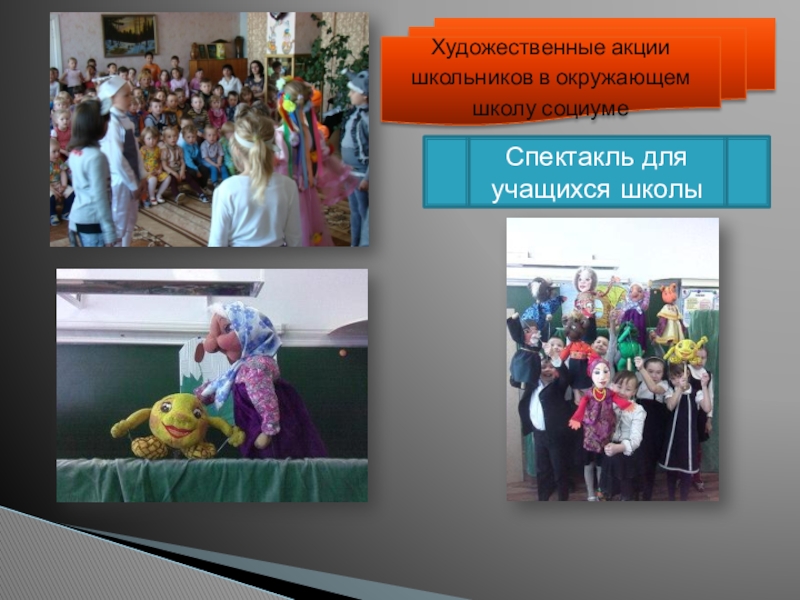 Художественные акции школьников в окружающем школу социуме

Спектакль для учащихся школы